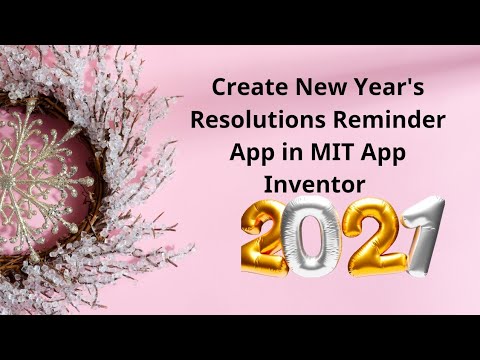 Create New Year's Resolutions Reminder App in MIT App Inventor

2021